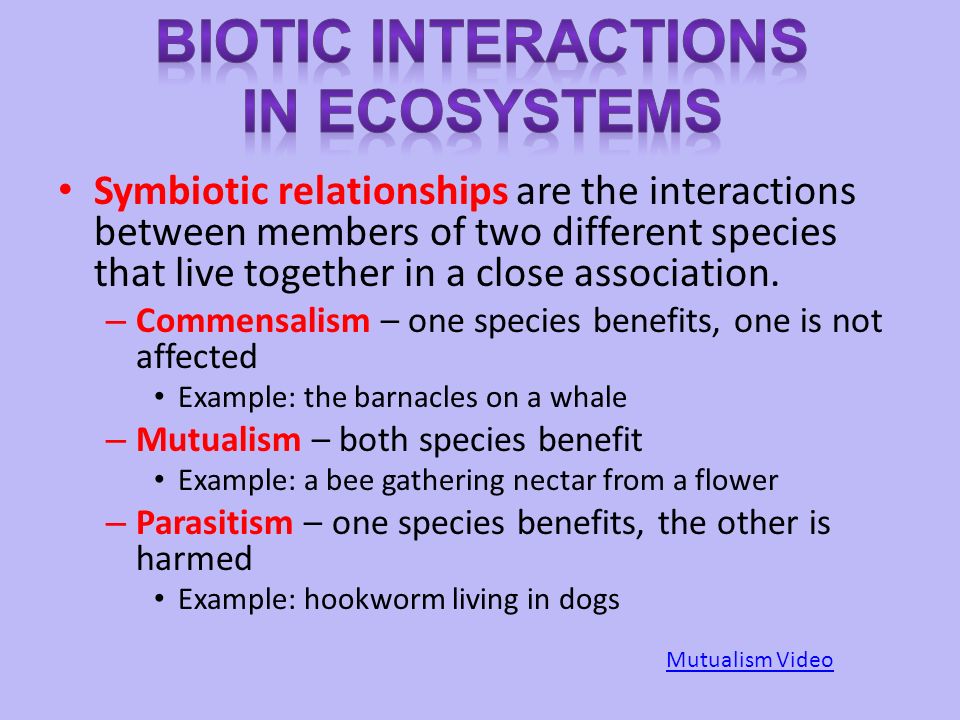 BIOTIC INTERACTIONS IN ECOSYSTEMS

• Symbiotic relationships are the interactions between members of two different species that live together in a close association.

– Commensalism – one species benefits, one is not affected

• Example: the barnacles on a whale

– Mutualism – both species benefit

• Example: a bee gathering nectar from a flower

– Parasitism – one species benefits, the other is harmed

• Example: hookworm living in dogs

Mutualism Video